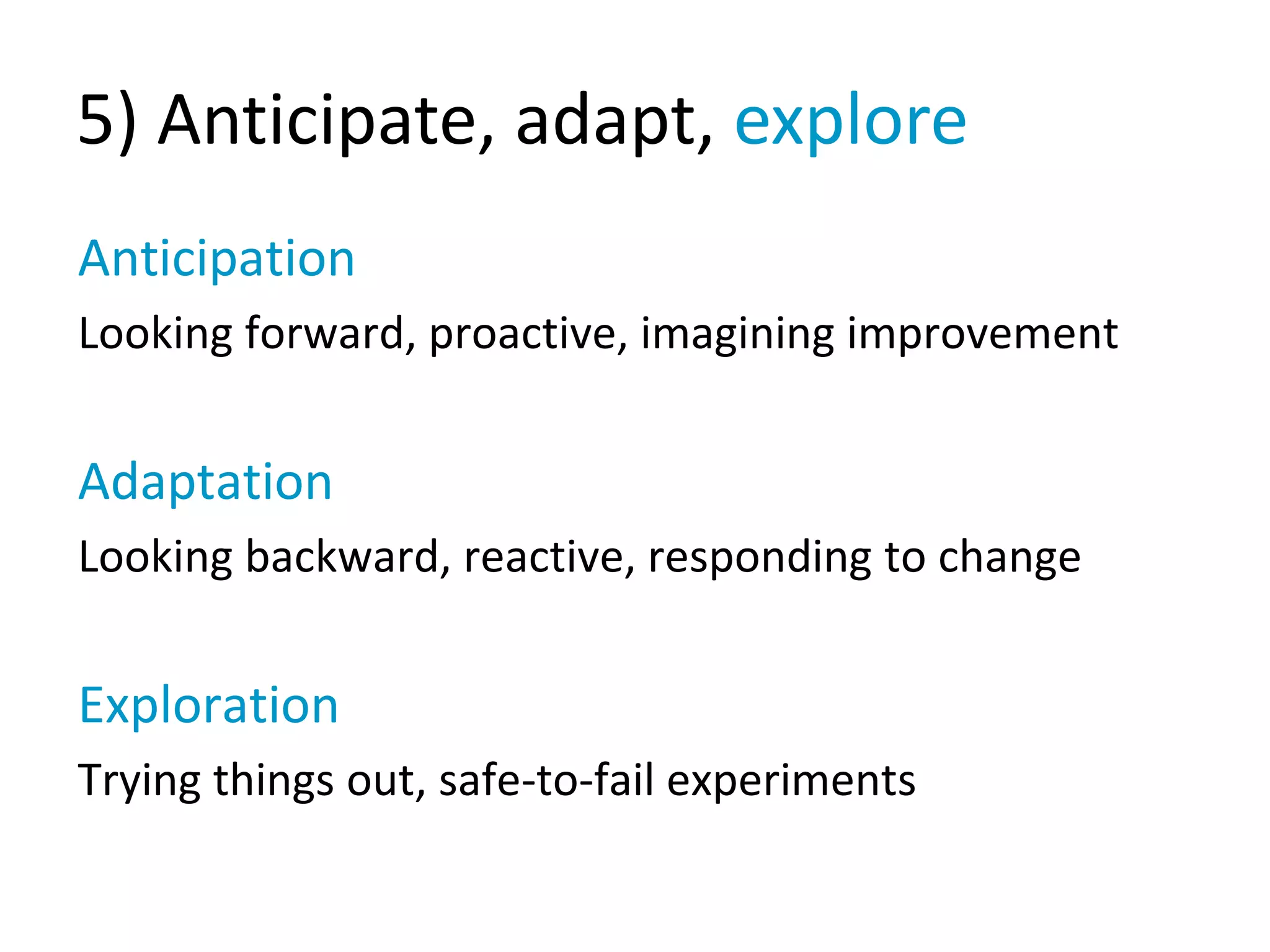 5) Anticipate, adapt, explore

Anticipation

Looking forward, proactive, imagining improvement

Adaptation

Looking backward, reactive, responding to change

Exploration

Trying things out, safe-to-fail experiments